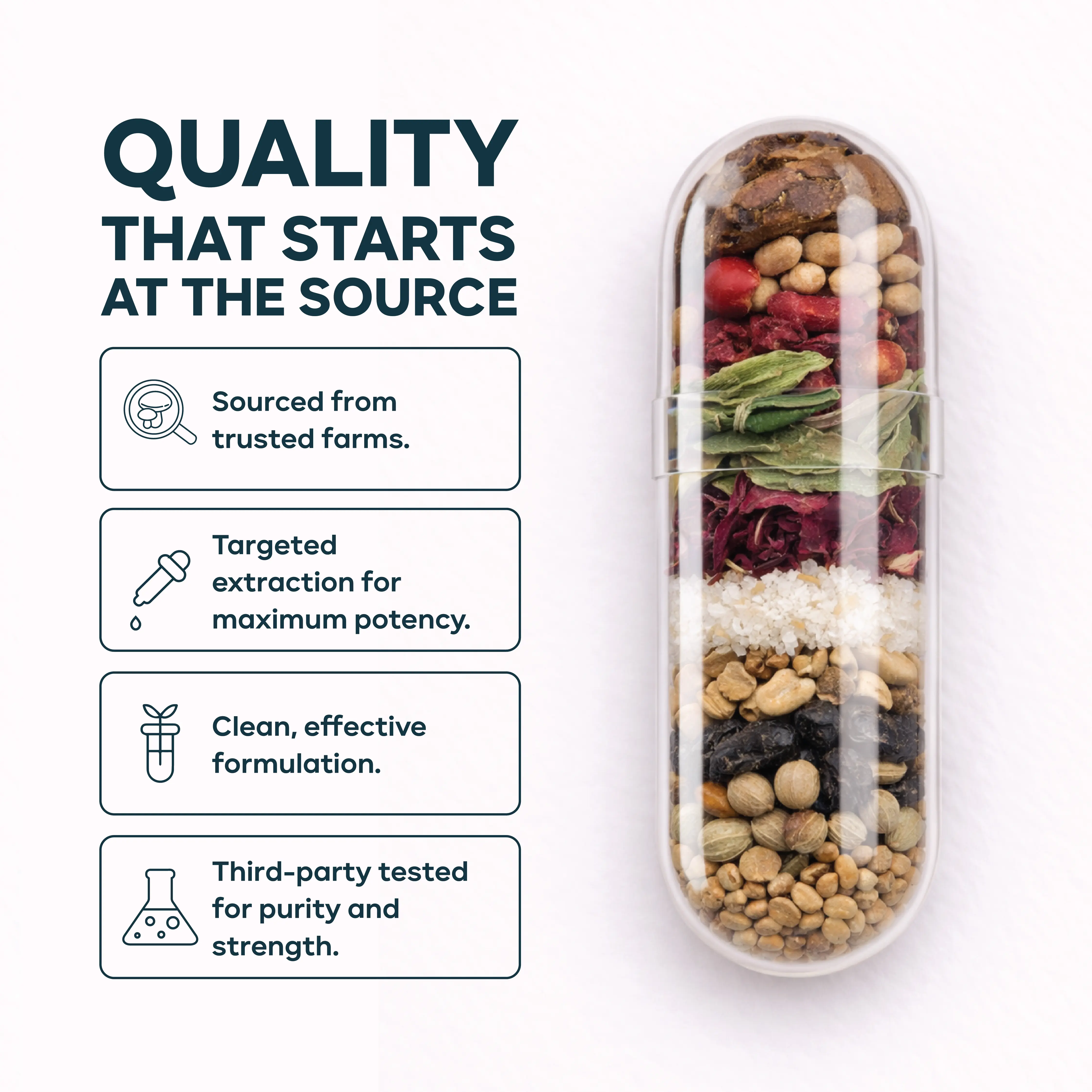 QUALITY
THAT STARTS AT THE SOURCE

Sourced from trusted farms.

Targeted extraction for maximum potency.

Clean, effective formulation.

Third-party tested for purity and strength.